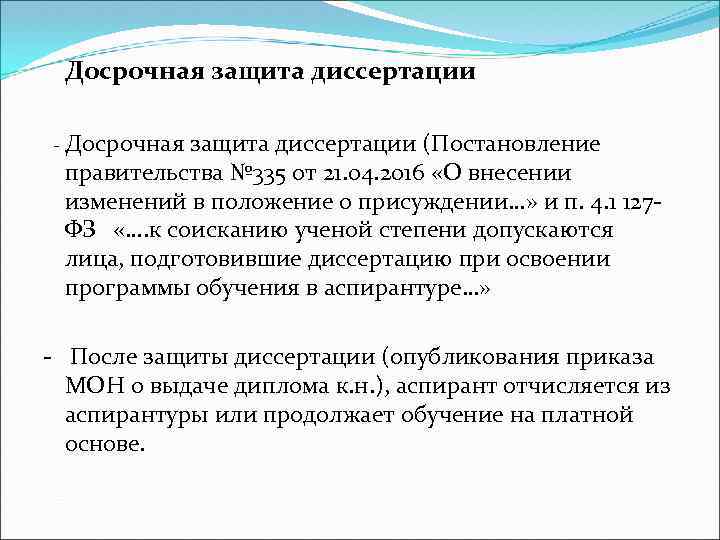 Досрочная защита диссертации

- Досрочная защита диссертации (Постановление правительства №335 от 21.04.2016 «О внесении изменений в положение о присуждении…» и п. 4.1 127-ФЗ «….к соисканию ученой степени допускаются лица, подготовившие диссертацию при освоении программы обучения в аспирантуре…»

- После защиты диссертации (опубликования приказа МОН о выдаче диплома к.н.), аспирант отчисляется из аспирантуры или продолжает обучение на платной основе.